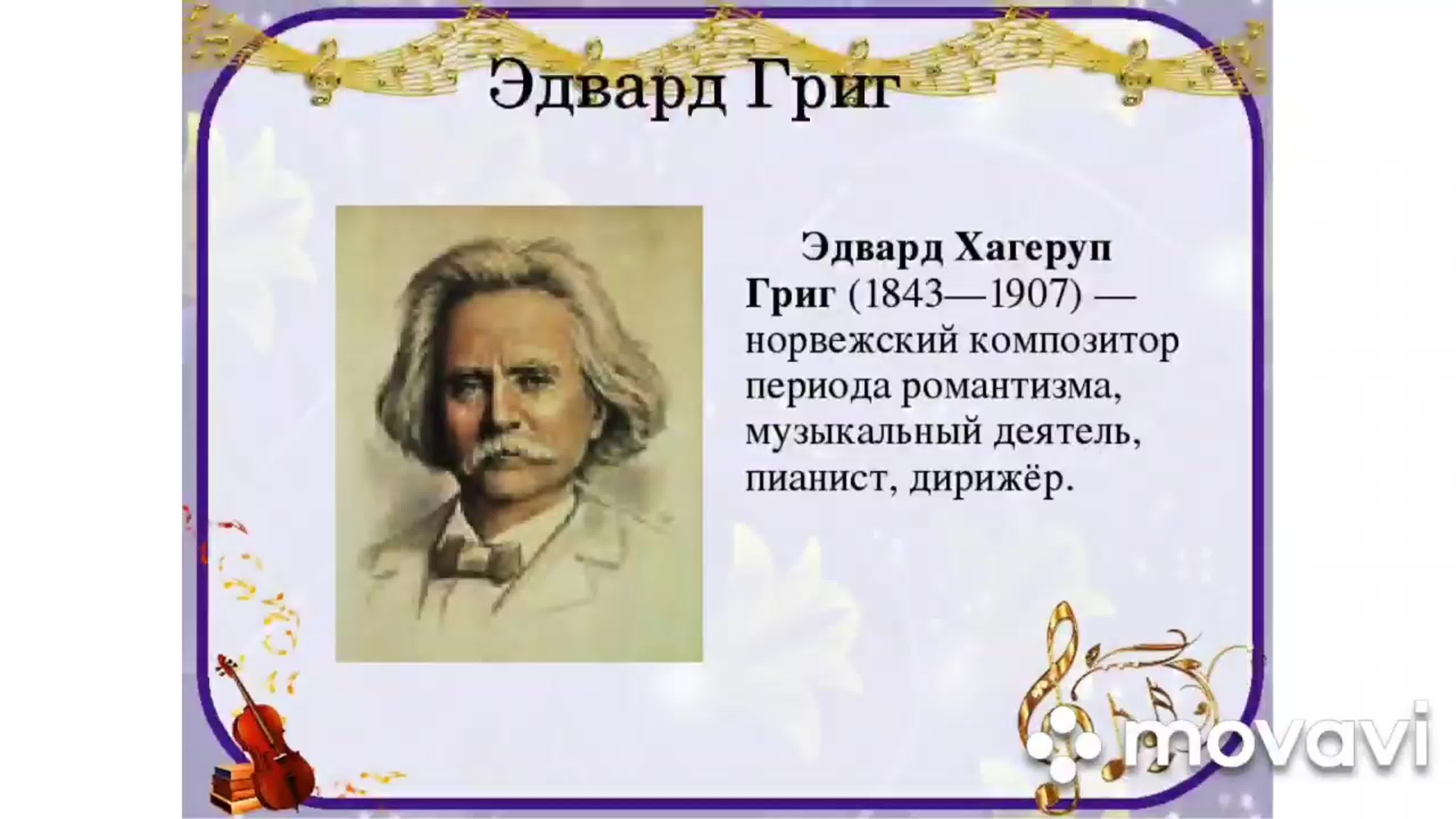 Эдвард Григ

Эдвард Хагеруп Григ (1843—1907) — норвежский композитор периода романтизма, музыкальный деятель, пианист, дирижёр.

movavi